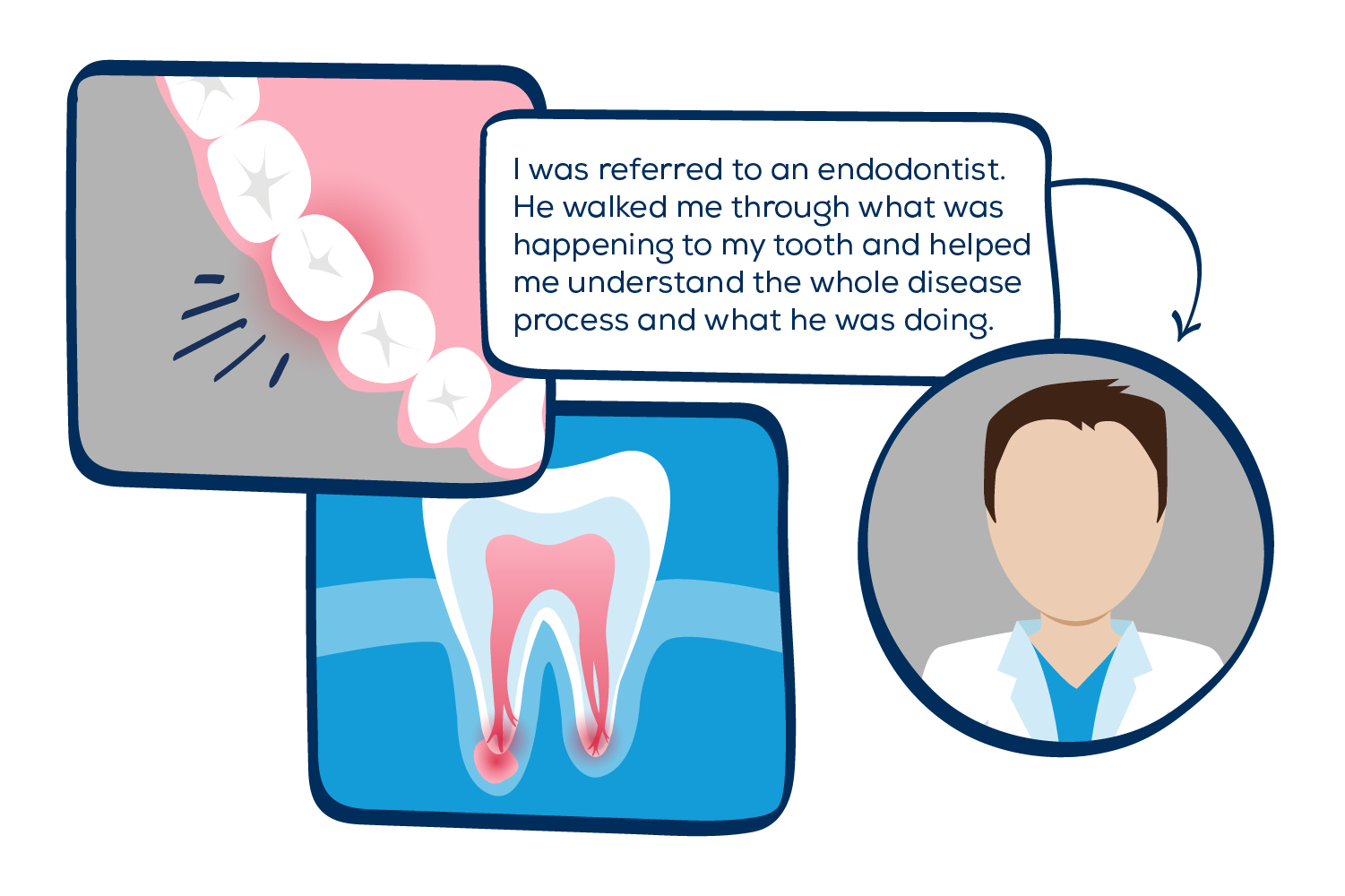 I was referred to an endodontist. He walked me through what was happening to my tooth and helped me understand the whole disease process and what he was doing.